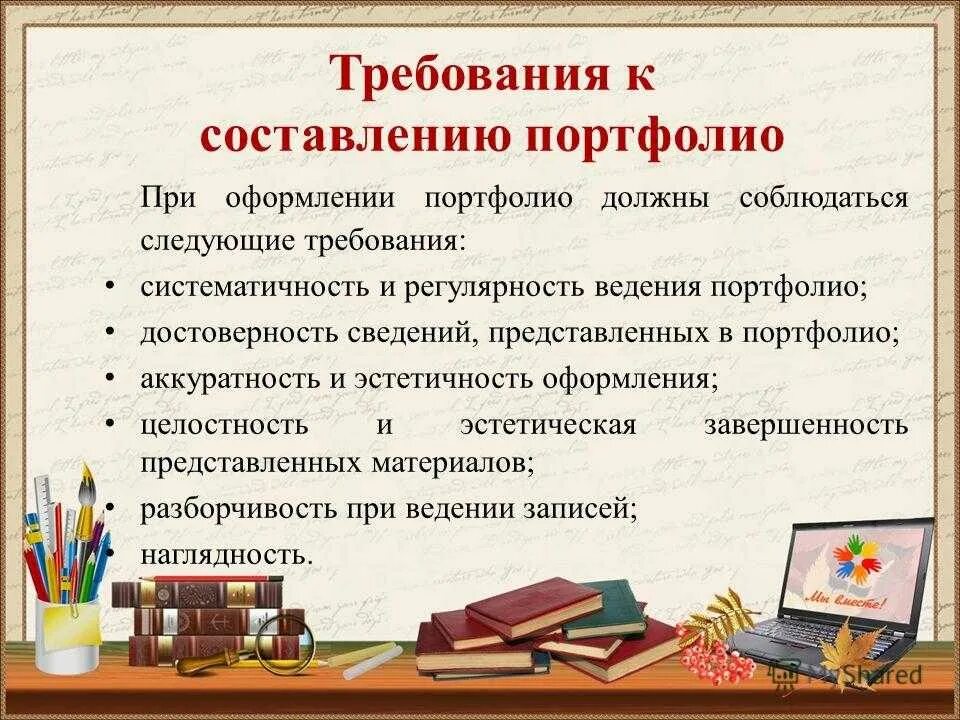 Требования к составлению портфолио

При оформлении портфолио должны соблюдаться следующие требования:

• систематичность и регулярность ведения портфолио;
• достоверность сведений, представленных в портфолио;
• аккуратность и эстетичность оформления;
• целостность и эстетическая завершенность представленных материалов;
• разборчивость при ведении записей;
• наглядность.

Мы вместе!

MyShared